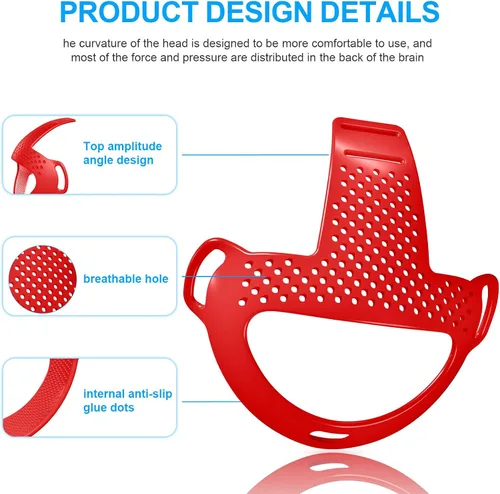 PRODUCT DESIGN DETAILS

he curvature of the head is designed to be more comfortable to use, and most of the force and pressure are distributed in the back of the brain

Top amplitude angle design

breathable hole

internal anti-slip glue dots